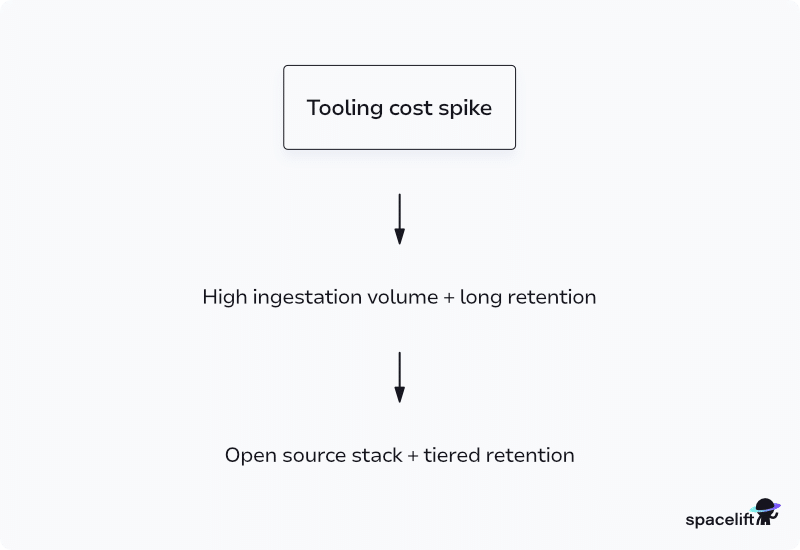 Tooling cost spike

High ingestation volume + long retention

Open source stack + tiered retention

spacelift